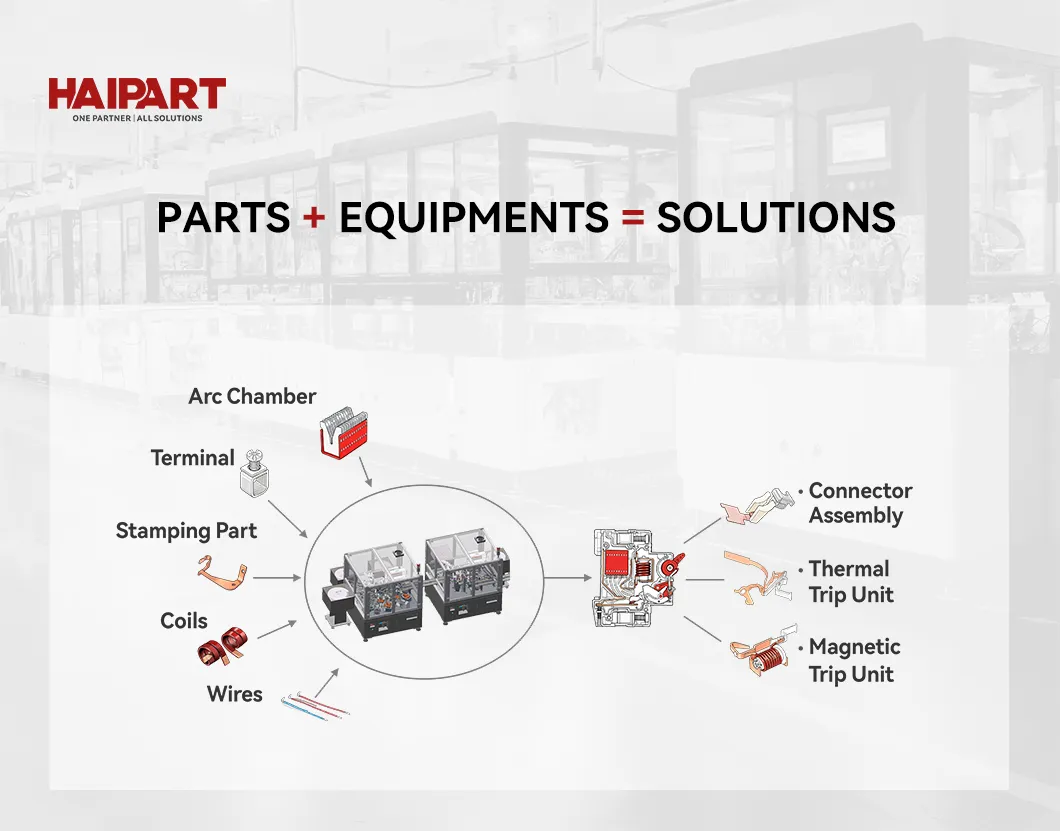 HAIPART
ONE PARTNER | ALL SOLUTIONS

PARTS + EQUIPMENTS = SOLUTIONS

Arc Chamber

Terminal

Stamping Part

Coils

Wires

• Connector Assembly

• Thermal Trip Unit

• Magnetic Trip Unit